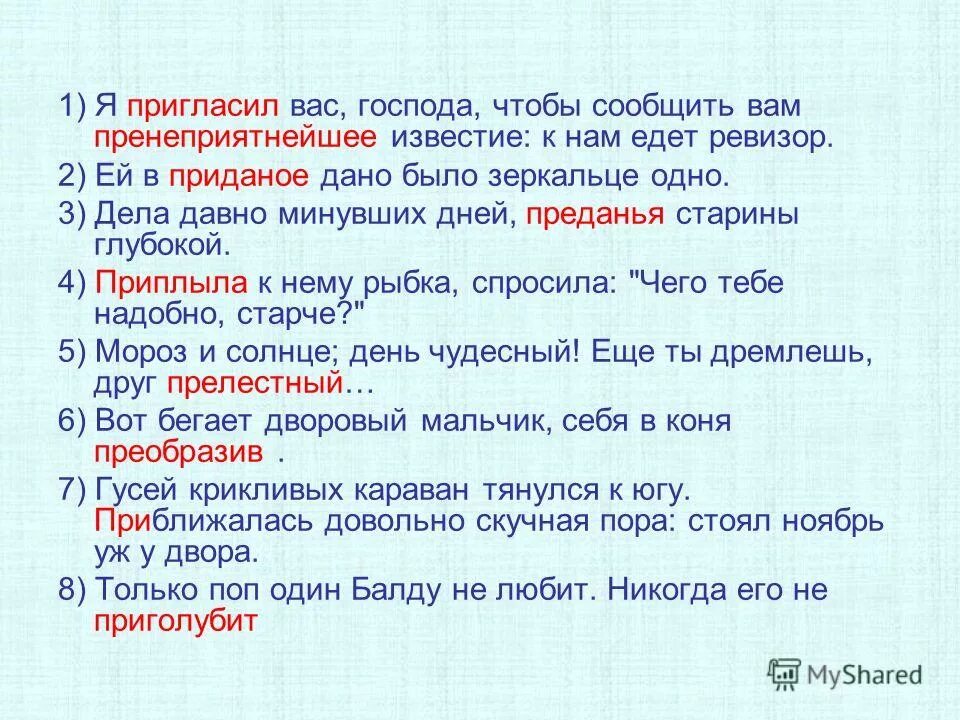 1) Я пригласил вас, господа, чтобы сообщить вам пренеприятнейшее известие: к нам едет ревизор.

2) Ей в приданое дано было зеркальце одно.

3) Дела давно минувших дней, преданья старины глубокой.

4) Приплыла к нему рыбка, спросила: "Чего тебе надобно, старче?"

5) Мороз и солнце; день чудесный! Еще ты дремлешь, друг прелестный…

6) Вот бегает дворовый мальчик, себя в коня преобразив .

7) Гусей крикливых караван тянулся к югу. Приближалась довольно скучная пора: стоял ноябрь уж у двора.

8) Только поп один Балду не любит. Никогда его не приголубит

MyShared